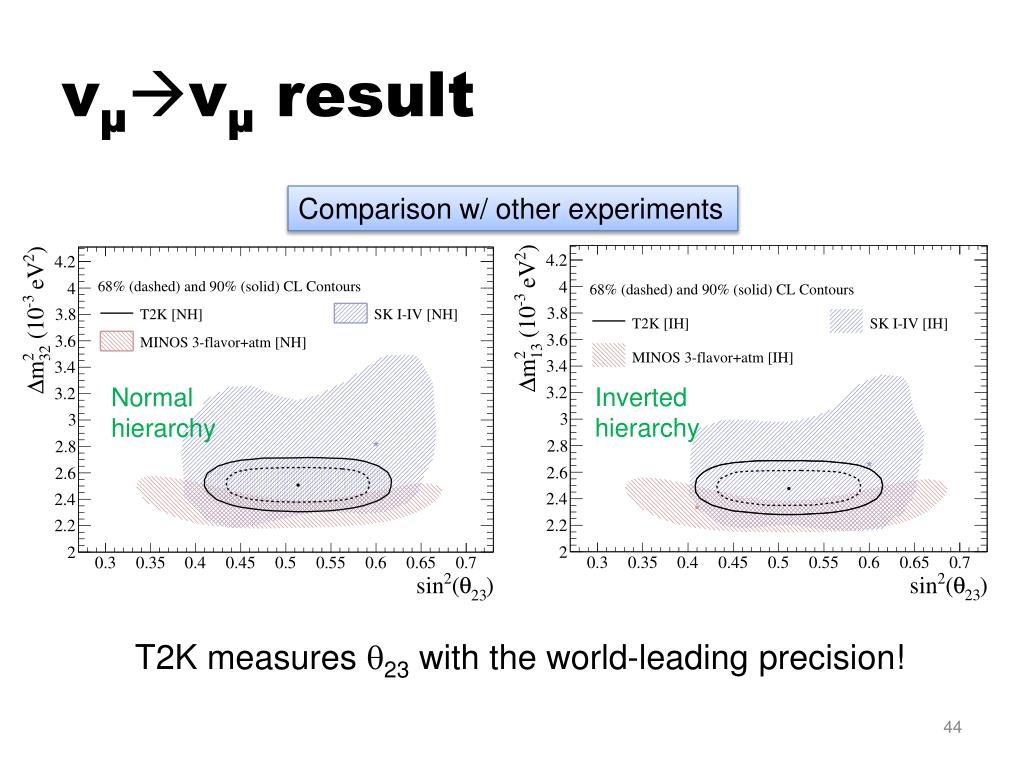 $\nu_\mu \rightarrow \nu_\mu$ result

Comparison w/ other experiments

$\Delta m^2_{32}$ $(10^{-3}$ $eV^2)$

4.2
4
3.8
3.6
3.4
3.2
3
2.8
2.6
2.4
2.2
2

68% (dashed) and 90% (solid) CL Contours

T2K [NH]

SK I-IV [NH]

MINOS 3-flavor+atm [NH]

Normal hierarchy

0.3 0.35 0.4 0.45 0.5 0.55 0.6 0.65 0.7

$\sin^2(\theta_{23})$

$\Delta m^2_{13}$ $(10^{-3}$ $eV^2)$

4.2
4
3.8
3.6
3.4
3.2
3
2.8
2.6
2.4
2.2
2

68% (dashed) and 90% (solid) CL Contours

T2K [IH]

SK I-IV [IH]

MINOS 3-flavor+atm [IH]

Inverted hierarchy

0.3 0.35 0.4 0.45 0.5 0.55 0.6 0.65 0.7

$\sin^2(\theta_{23})$

T2K measures $\theta_{23}$ with the world-leading precision!

44